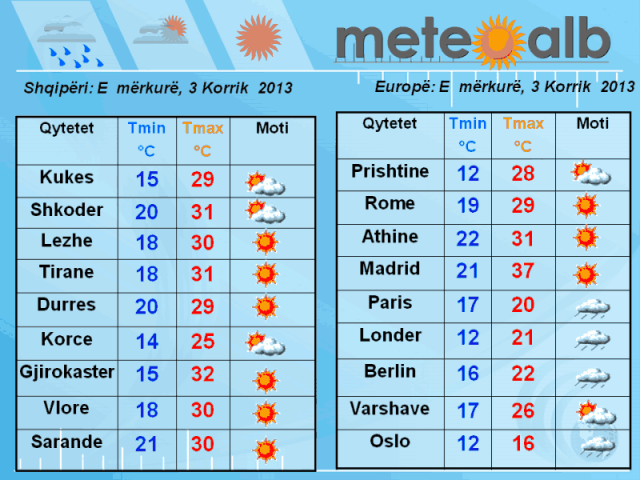 meteoalb

Shqipëri: E mërkurë, 3 Korrik 2013

| Qytetet | Tmin °C | Tmax °C | Moti |
|---|---|---|---|
| Kukes | 15 | 29 | |
| Shkoder | 20 | 31 | |
| Lezhe | 18 | 30 | |
| Tirane | 18 | 31 | |
| Durres | 20 | 29 | |
| Korce | 14 | 25 | |
| Gjirokaster | 15 | 32 | |
| Vlore | 18 | 30 | |
| Sarande | 21 | 30 | |

Europë: E mërkurë, 3 Korrik 2013

| Qytetet | Tmin °C | Tmax °C | Moti |
|---|---|---|---|
| Prishtine | 12 | 28 | |
| Rome | 19 | 29 | |
| Athine | 22 | 31 | |
| Madrid | 21 | 37 | |
| Paris | 17 | 20 | |
| Londer | 12 | 21 | |
| Berlin | 16 | 22 | |
| Varshave | 17 | 26 | |
| Oslo | 12 | 16 | |